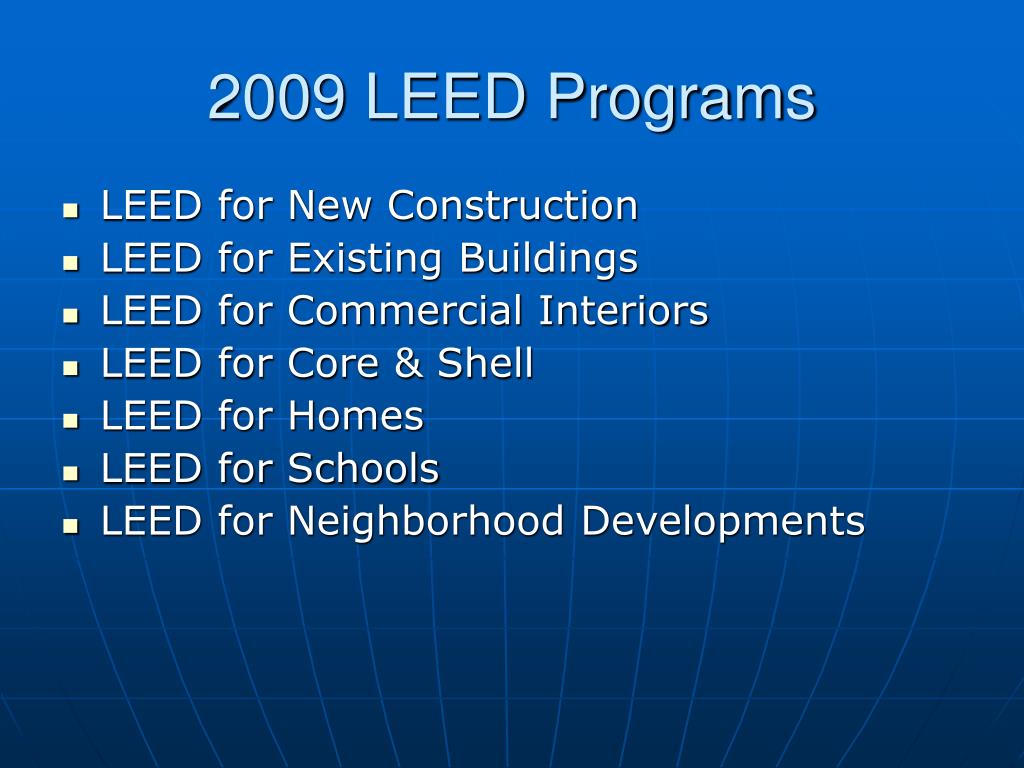 2009 LEED Programs

- LEED for New Construction
- LEED for Existing Buildings
- LEED for Commercial Interiors
- LEED for Core & Shell
- LEED for Homes
- LEED for Schools
- LEED for Neighborhood Developments